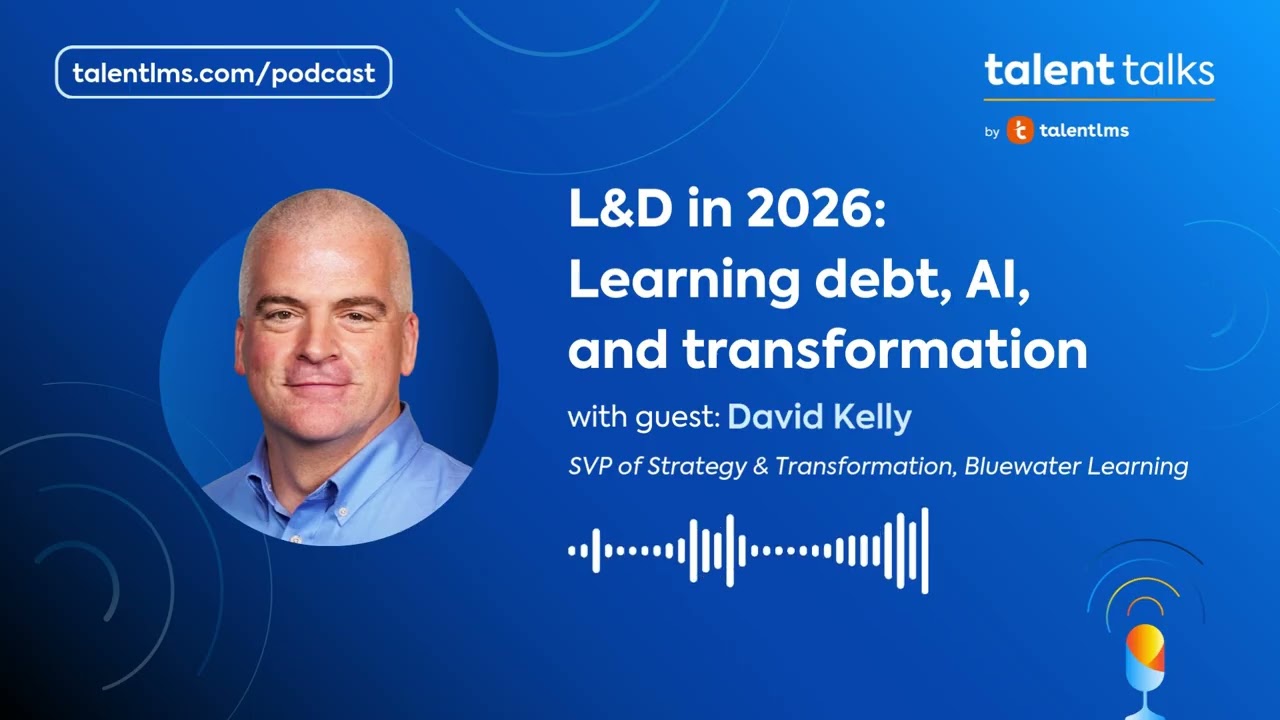 talentlms.com/podcast

talent talks
by talentlms

L&D in 2026:
Learning debt, AI,
and transformation

with guest: David Kelly

SVP of Strategy & Transformation, Bluewater Learning